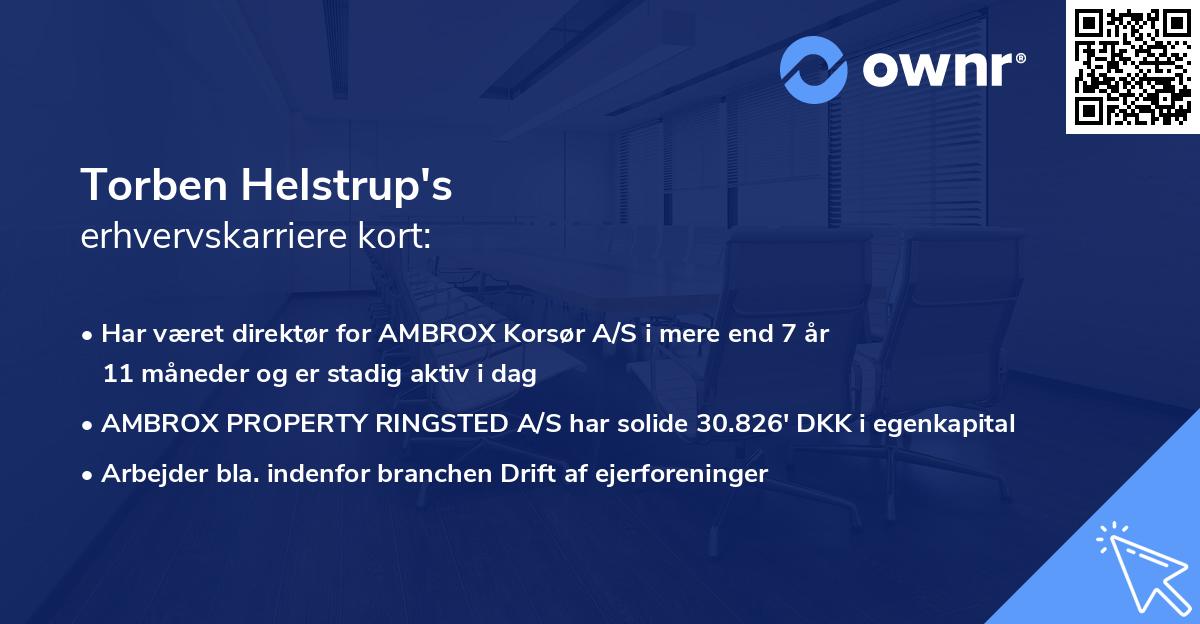 ownr®

Torben Helstrup's
erhvervskarriere kort:

• Har været direktør for AMBROX Korsør A/S i mere end 7 år 11 måneder og er stadig aktiv i dag
• AMBROX PROPERTY RINGSTED A/S har solide 30.826' DKK i egenkapital
• Arbejder bla. indenfor branchen Drift af ejerforeninger